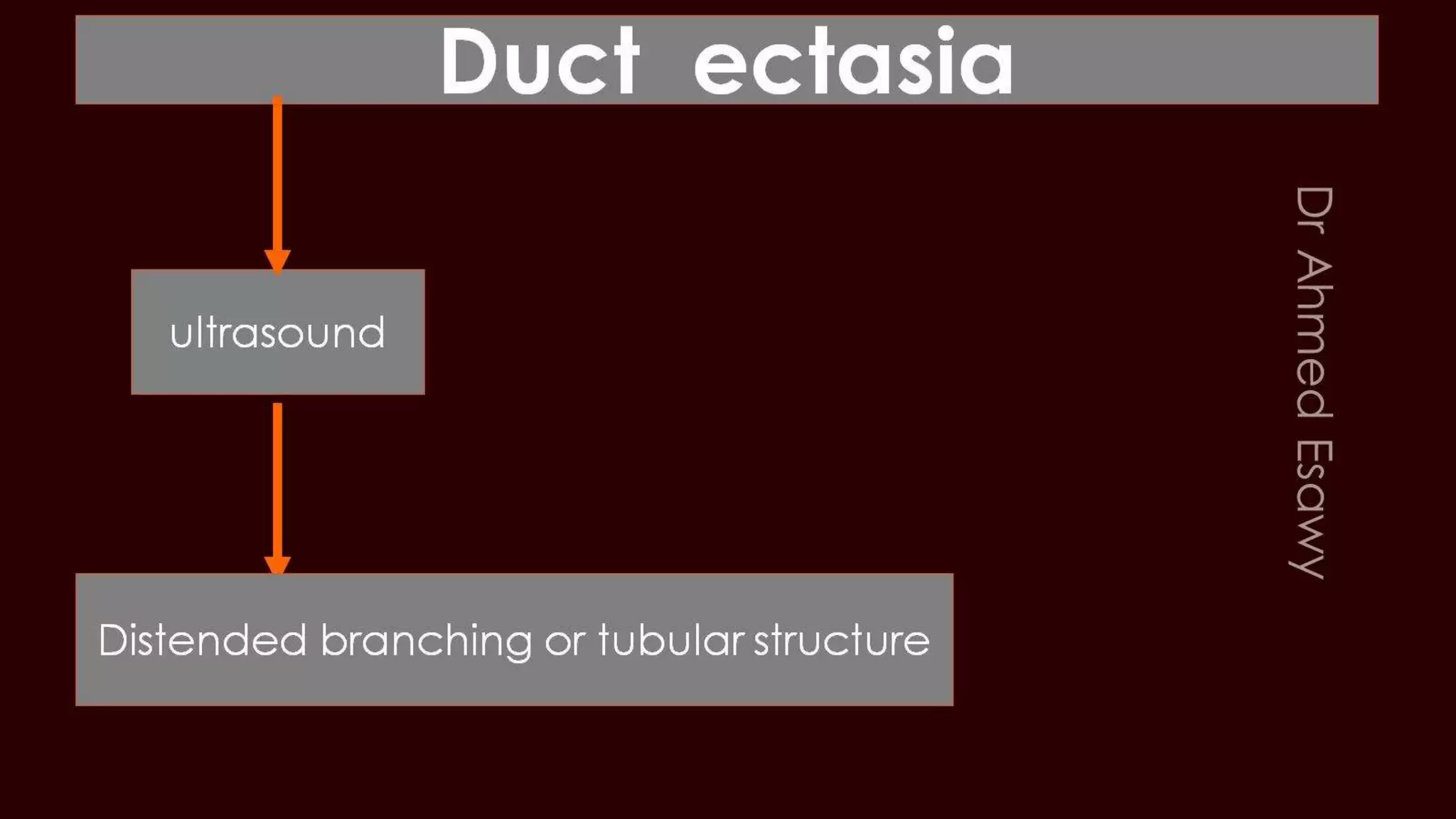 Duct ectasia

ultrasound

Distended branching or tubular structure

Dr Ahmed Esawy